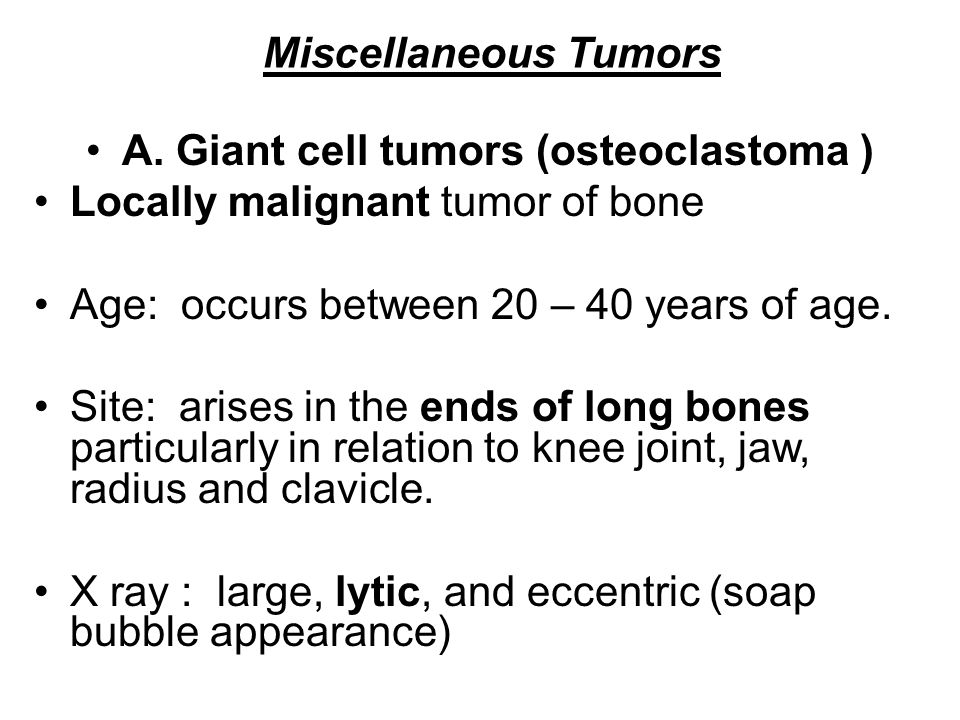 Miscellaneous Tumors

• A. Giant cell tumors (osteoclastoma )

• Locally malignant tumor of bone

• Age: occurs between 20 – 40 years of age.

• Site: arises in the ends of long bones particularly in relation to knee joint, jaw, radius and clavicle.

• X ray : large, lytic, and eccentric (soap bubble appearance)